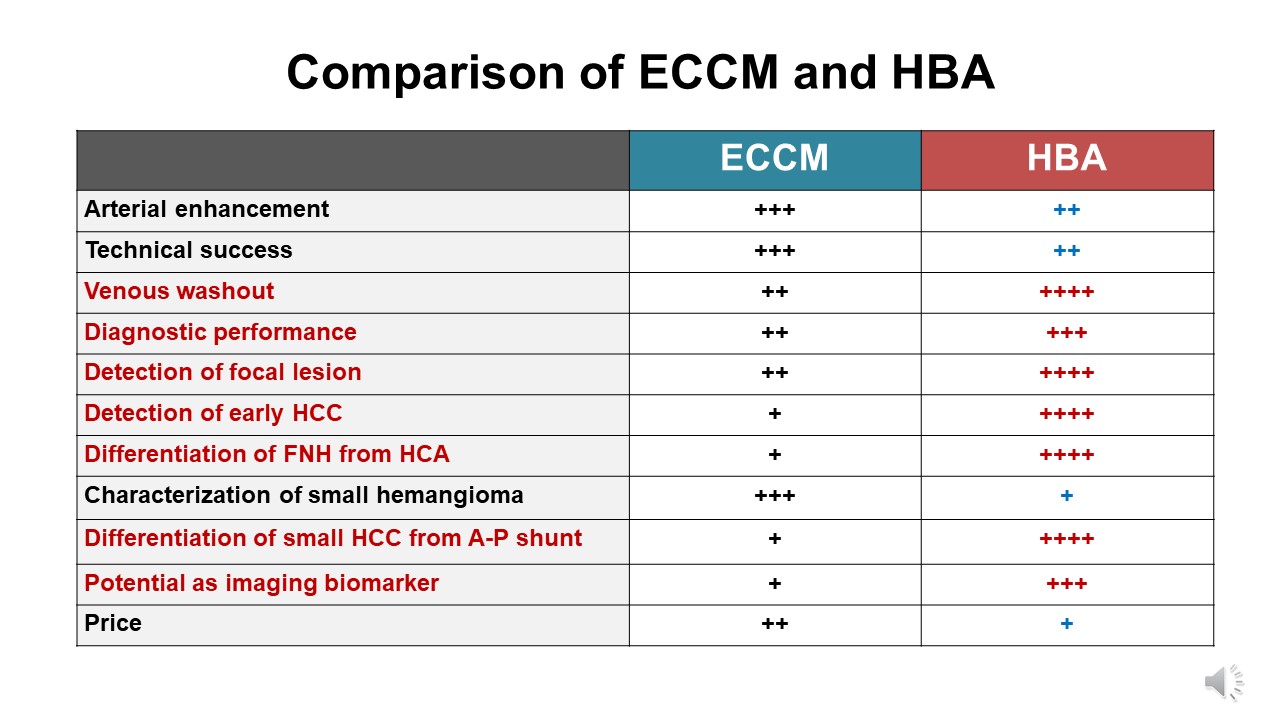 Comparison of ECCM and HBA

| | ECCM | HBA |
|---|---|---|
| Arterial enhancement | +++ | ++ |
| Technical success | +++ | ++ |
| Venous washout | ++ | ++++ |
| Diagnostic performance | ++ | +++ |
| Detection of focal lesion | ++ | ++++ |
| Detection of early HCC | + | ++++ |
| Differentiation of FNH from HCA | + | ++++ |
| Characterization of small hemangioma | +++ | + |
| Differentiation of small HCC from A-P shunt | + | ++++ |
| Potential as imaging biomarker | + | +++ |
| Price | ++ | + |